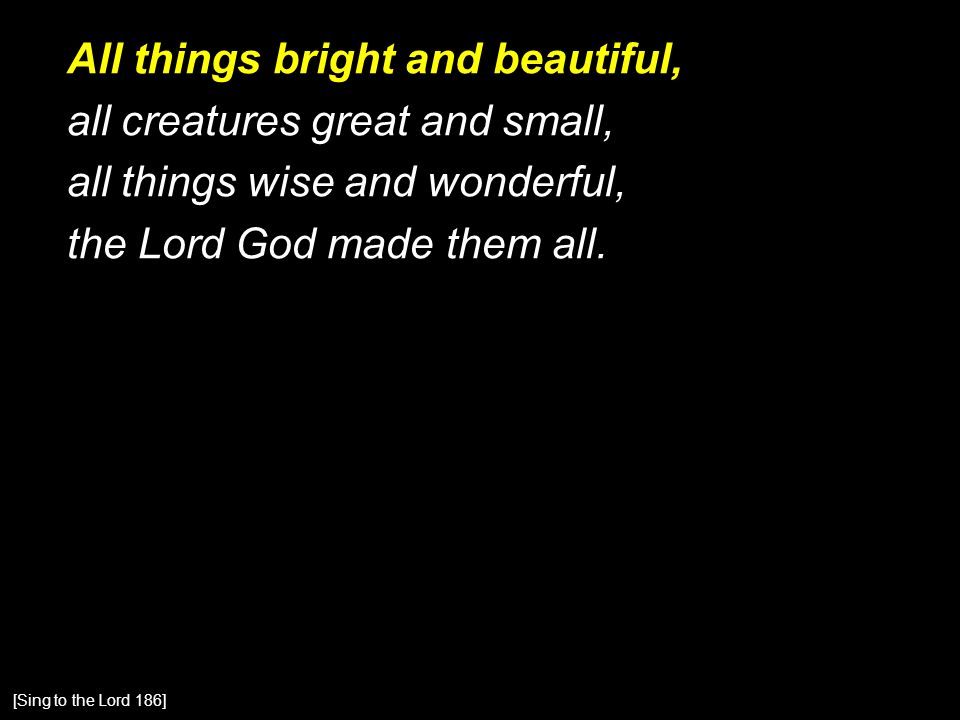 All things bright and beautiful,
all creatures great and small,
all things wise and wonderful,
the Lord God made them all.

[Sing to the Lord 186]